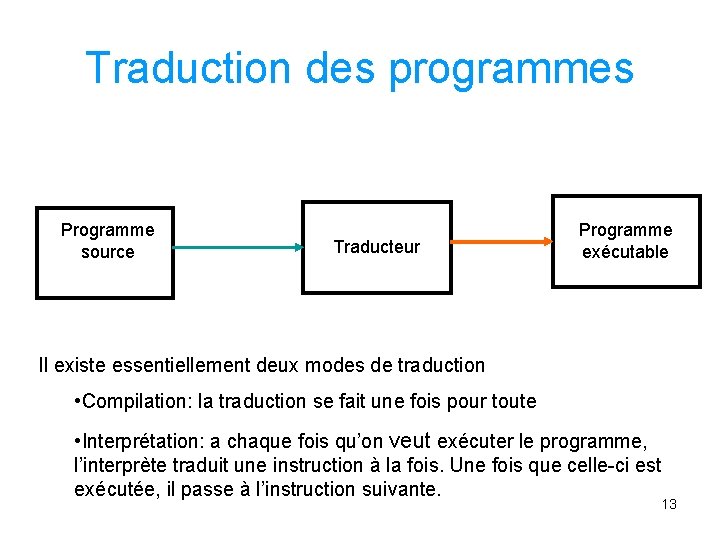 Traduction des programmes

Programme source

Traducteur

Programme exécutable

Il existe essentiellement deux modes de traduction

•Compilation: la traduction se fait une fois pour toute

•Interprétation: a chaque fois qu'on veut exécuter le programme, l'interprète traduit une instruction à la fois. Une fois que celle-ci est exécutée, il passe à l'instruction suivante.

13